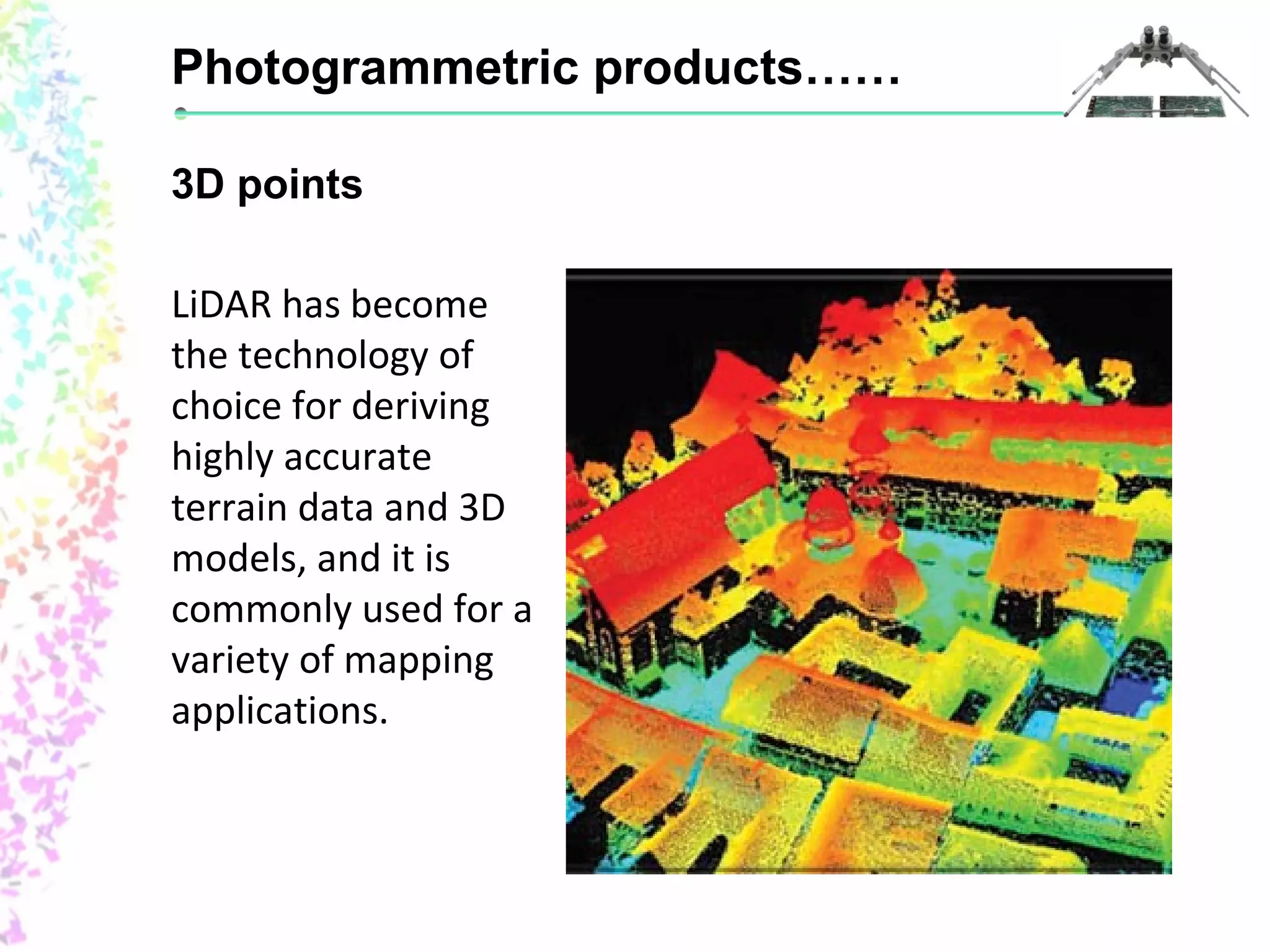 Photogrammetric products……

3D points

LiDAR has become the technology of choice for deriving highly accurate terrain data and 3D models, and it is commonly used for a variety of mapping applications.